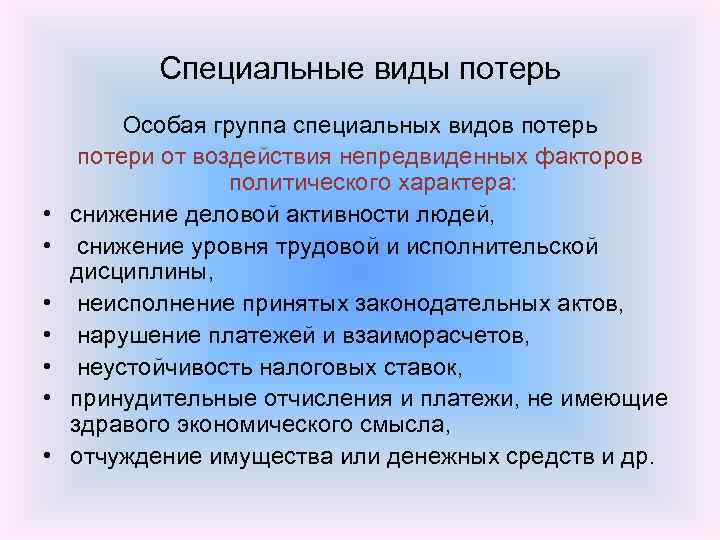 Специальные виды потерь

Особая группа специальных видов потерь
потери от воздействия непредвиденных факторов политического характера:

• снижение деловой активности людей,
• снижение уровня трудовой и исполнительской дисциплины,
• неисполнение принятых законодательных актов,
• нарушение платежей и взаиморасчетов,
• неустойчивость налоговых ставок,
• принудительные отчисления и платежи, не имеющие здравого экономического смысла,
• отчуждение имущества или денежных средств и др.